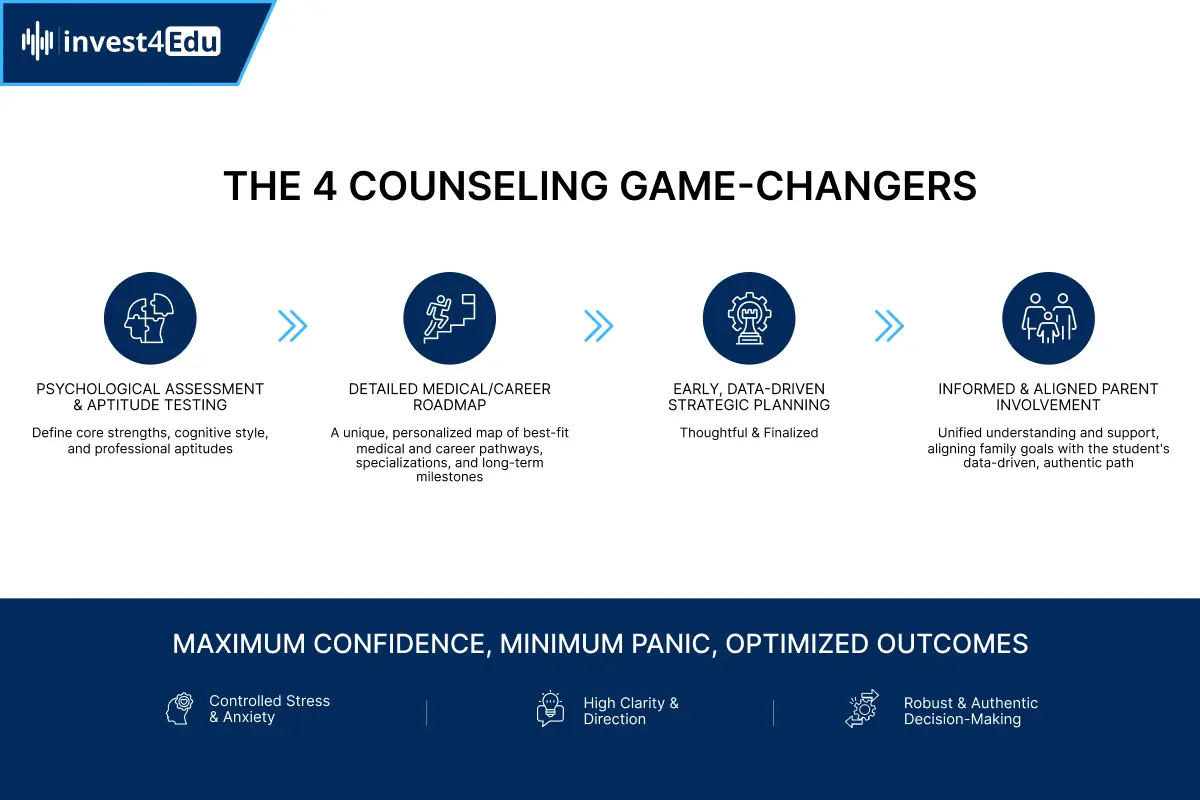 invest4Edu

THE 4 COUNSELING GAME-CHANGERS

PSYCHOLOGICAL ASSESSMENT & APTITUDE TESTING

Define core strengths, cognitive style, and professional aptitudes

DETAILED MEDICAL/CAREER ROADMAP

A unique, personalized map of best-fit medical and career pathways, specializations, and long-term milestones

EARLY, DATA-DRIVEN STRATEGIC PLANNING

Thoughtful & Finalized

INFORMED & ALIGNED PARENT INVOLVEMENT

Unified understanding and support, aligning family goals with the student's data-driven, authentic path

MAXIMUM CONFIDENCE, MINIMUM PANIC, OPTIMIZED OUTCOMES

Controlled Stress & Anxiety

High Clarity & Direction

Robust & Authentic Decision-Making